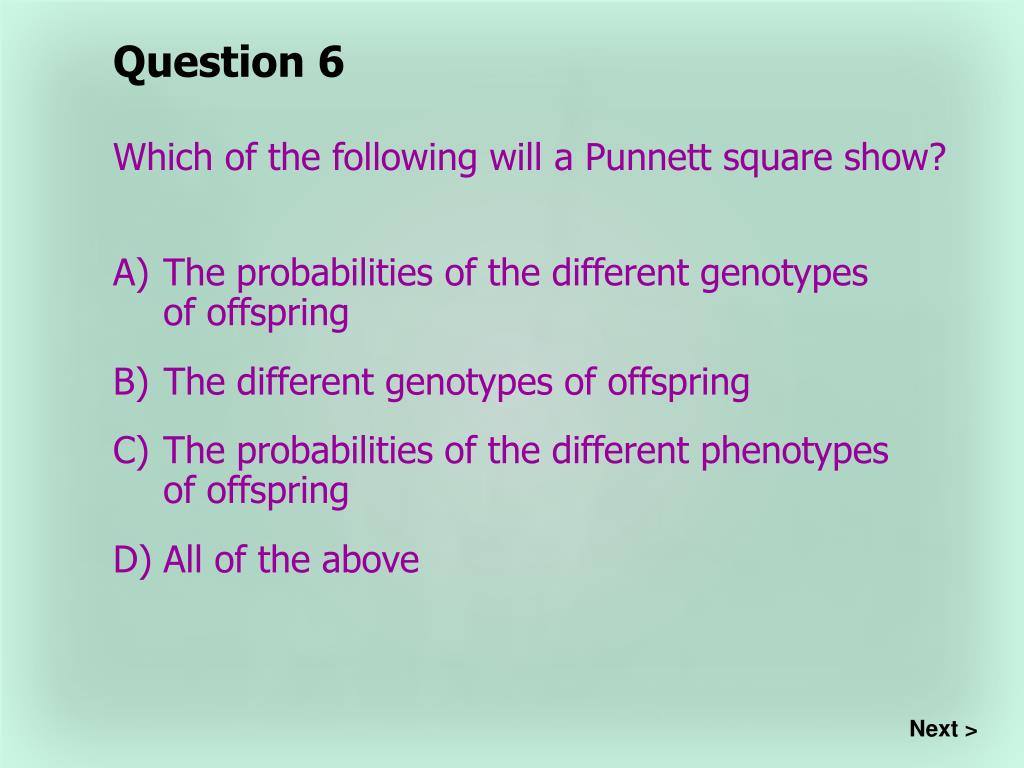 Question 6

Which of the following will a Punnett square show?

A) The probabilities of the different genotypes of offspring

B) The different genotypes of offspring

C) The probabilities of the different phenotypes of offspring

D) All of the above

Next >